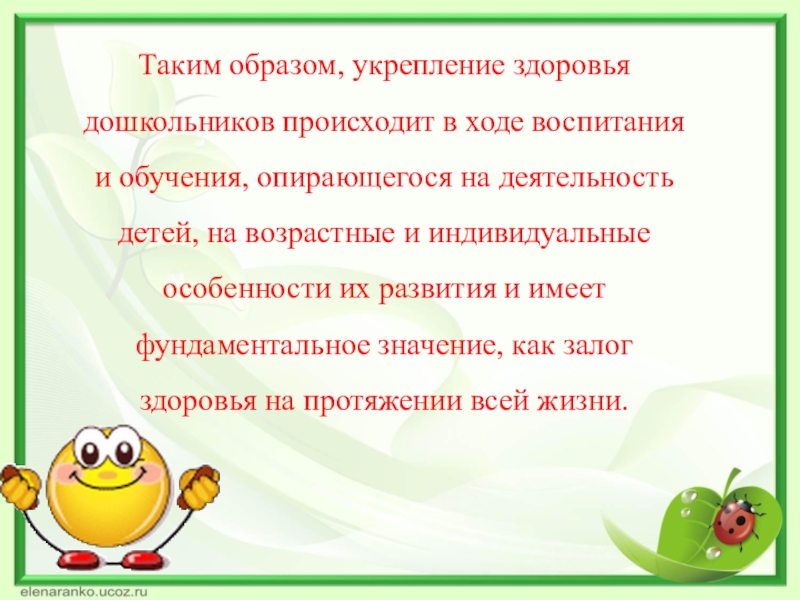 Таким образом, укрепление здоровья дошкольников происходит в ходе воспитания и обучения, опирающегося на деятельность детей, на возрастные и индивидуальные особенности их развития и имеет фундаментальное значение, как залог здоровья на протяжении всей жизни.

elenaranko.ucoz.ru